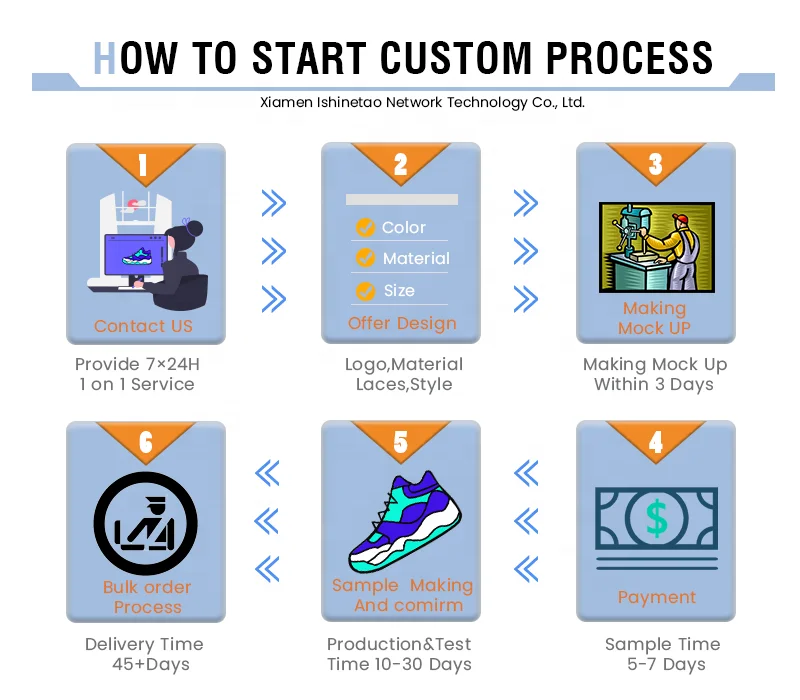 HOW TO START CUSTOM PROCESS

Xiamen Ishinetao Network Technology Co., Ltd.

1

Contact US

Provide 7×24H
1 on 1 Service

2

Color
Material
Size

Offer Design

Logo,Material
Laces,Style

3

Making
Mock UP

Making Mock Up
Within 3 Days

6

Bulk order
Process

Delivery Time
45+Days

5

Sample Making
And comirm

Production&Test
Time 10-30 Days

4

$

Payment

Sample Time
5-7 Days